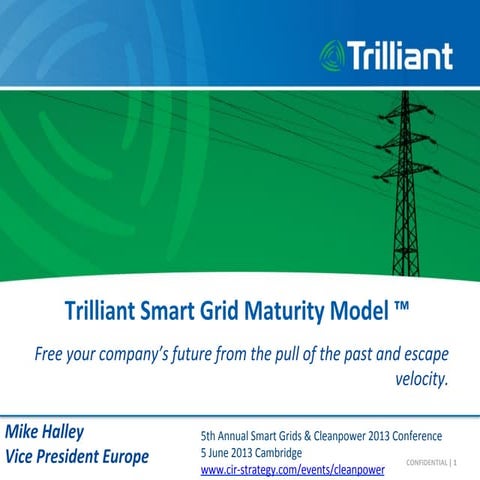 Trilliant

Trilliant Smart Grid Maturity Model ™

Free your company's future from the pull of the past and escape velocity.

Mike Halley
Vice President Europe

5th Annual Smart Grids & Cleanpower 2013 Conference
5 June 2013 Cambridge
www.cir-strategy.com/events/cleanpower

CONFIDENTIAL | 1